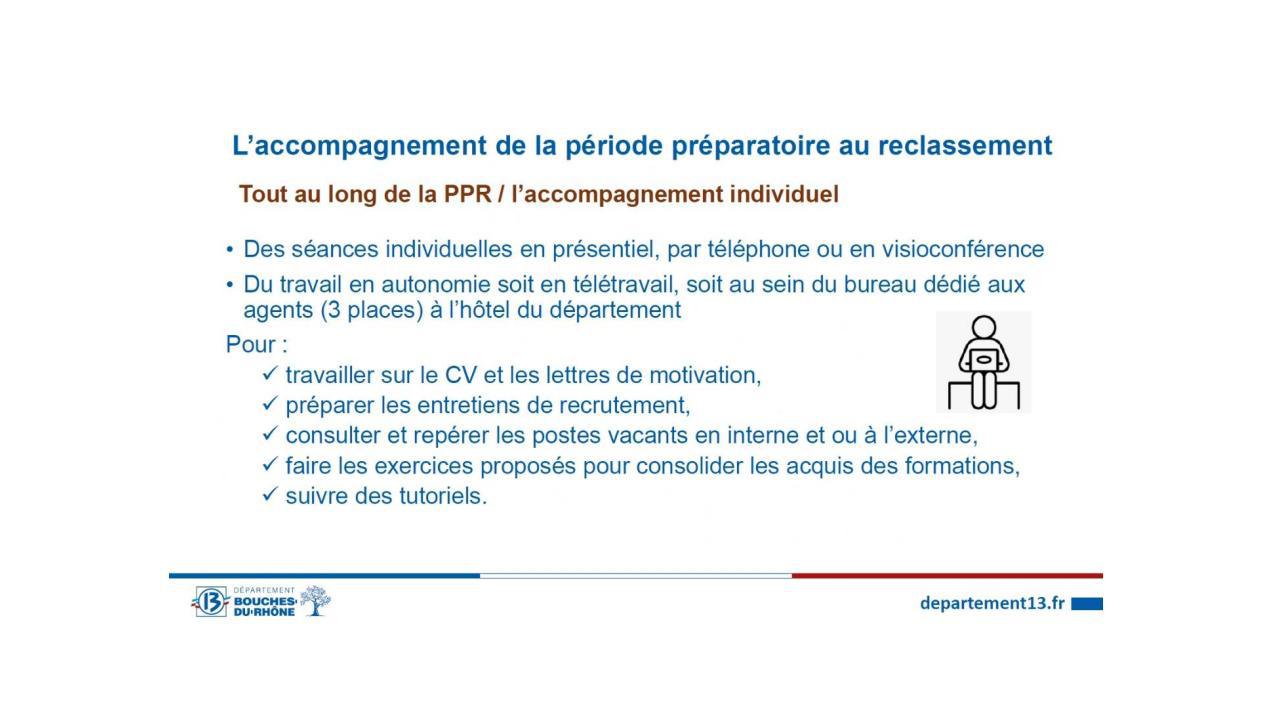 L’accompagnement de la période préparatoire au reclassement

Tout au long de la PPR / l’accompagnement individuel

• Des séances individuelles en présentiel, par téléphone ou en visioconférence
• Du travail en autonomie soit en télétravail, soit au sein du bureau dédié aux agents (3 places) à l’hôtel du département

Pour :
✓ travailler sur le CV et les lettres de motivation,
✓ préparer les entretiens de recrutement,
✓ consulter et repérer les postes vacants en interne et ou à l’externe,
✓ faire les exercices proposés pour consolider les acquis des formations,
✓ suivre des tutoriels.

13 DÉPARTEMENT BOUCHES-DU-RHÔNE

departement13.fr